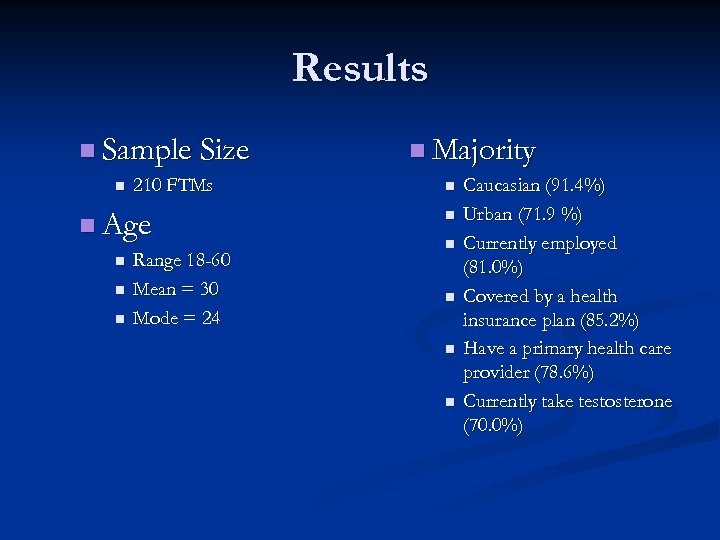 Results

Sample Size
210 FTMs

Age
Range 18-60
Mean = 30
Mode = 24

Majority
Caucasian (91.4%)
Urban (71.9 %)
Currently employed (81.0%)
Covered by a health insurance plan (85.2%)
Have a primary health care provider (78.6%)
Currently take testosterone (70.0%)